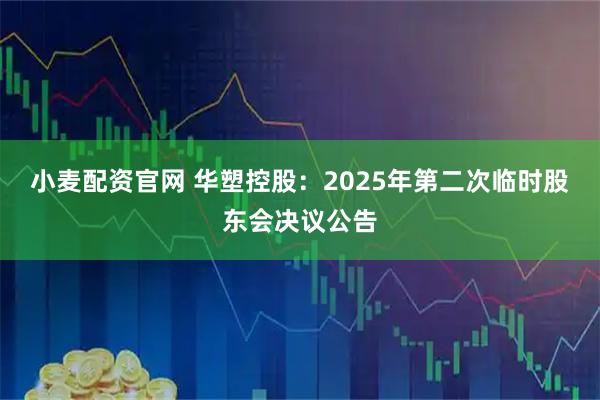 小麦配资官网 华塑控股：2025年第二次临时股东会决议公告